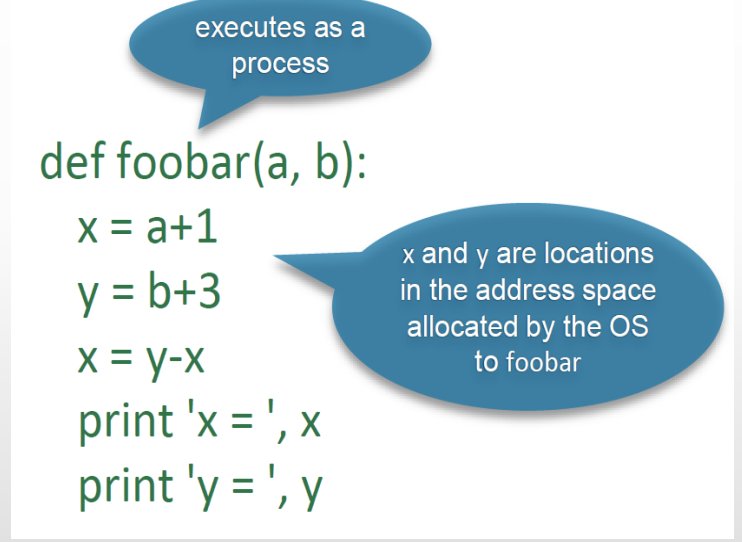 executes as a process

def foobar(a, b):
x = a+1
y = b+3
x = y-x
print 'x = ', x
print 'y = ', y

x and y are locations in the address space allocated by the OS to foobar